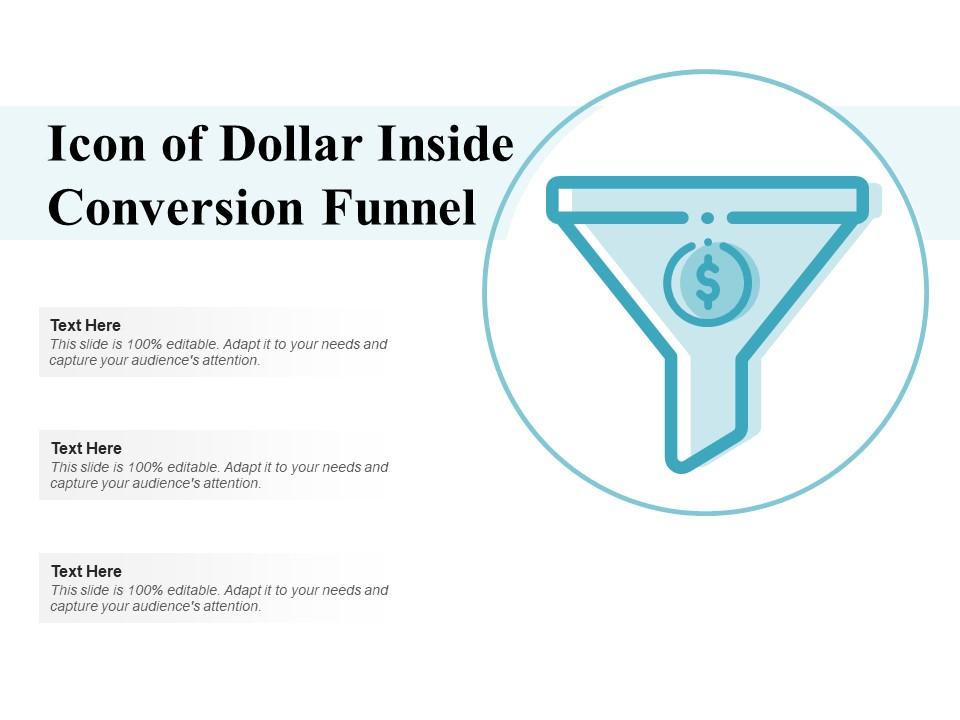 Icon of Dollar Inside Conversion Funnel

Text Here
This slide is 100% editable. Adapt it to your needs and capture your audience's attention.

Text Here
This slide is 100% editable. Adapt it to your needs and capture your audience's attention.

Text Here
This slide is 100% editable. Adapt it to your needs and capture your audience's attention.

$